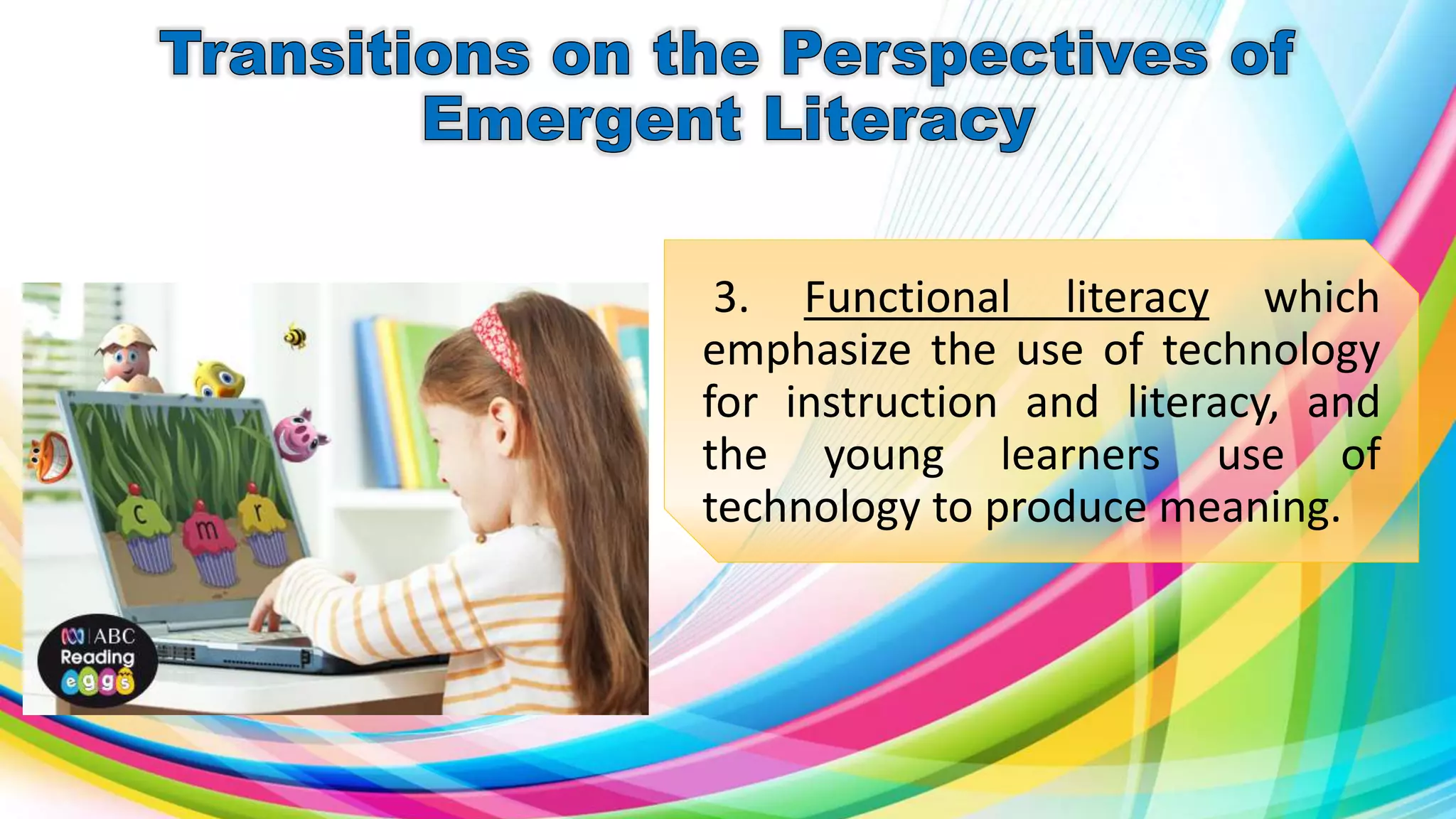 Transitions on the Perspectives of Emergent Literacy

c m r

ABC Reading eggs

3. Functional literacy which emphasize the use of technology for instruction and literacy, and the young learners use of technology to produce meaning.